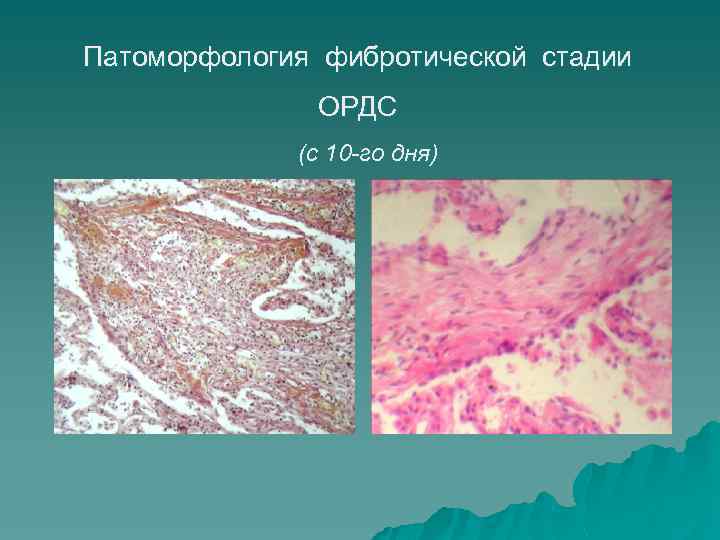 Патоморфология фибротической стадии ОРДС

(с 10-го дня)